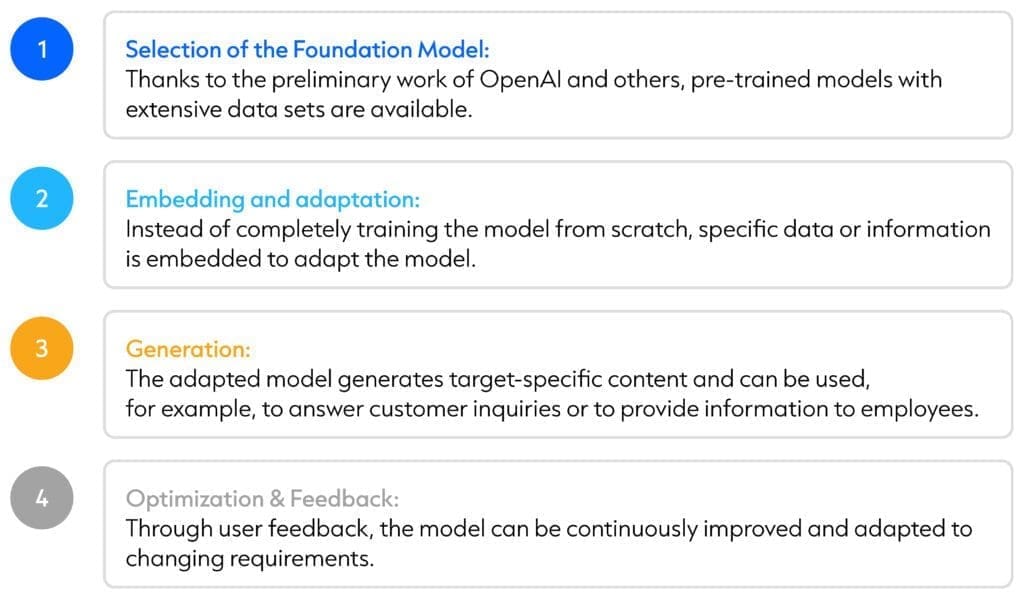 1

Selection of the Foundation Model:
Thanks to the preliminary work of OpenAI and others, pre-trained models with extensive data sets are available.

2

Embedding and adaptation:
Instead of completely training the model from scratch, specific data or information is embedded to adapt the model.

3

Generation:
The adapted model generates target-specific content and can be used, for example, to answer customer inquiries or to provide information to employees.

4

Optimization & Feedback:
Through user feedback, the model can be continuously improved and adapted to changing requirements.